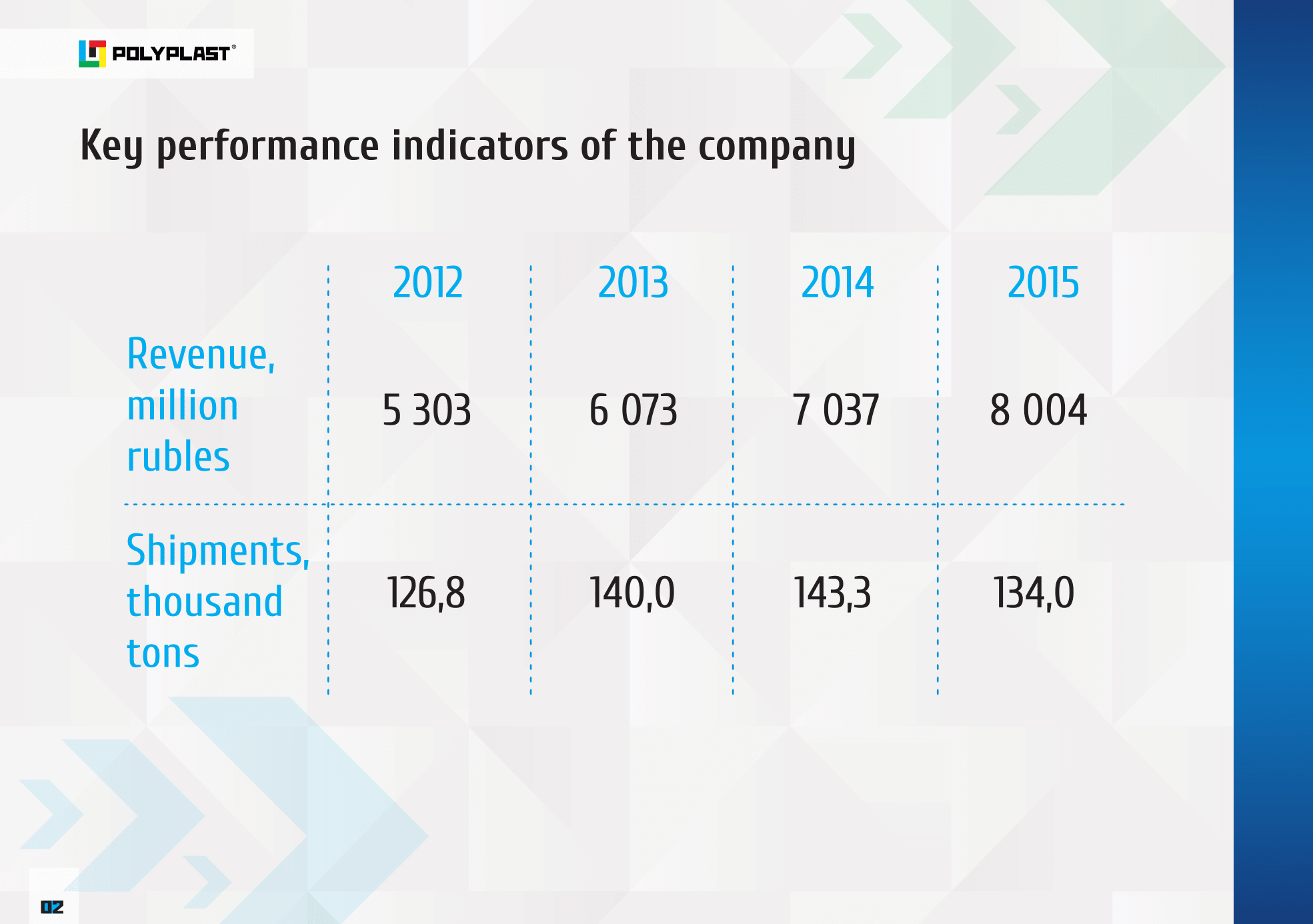 POLYPLAST®

Key performance indicators of the company

| | 2012 | 2013 | 2014 | 2015 |
|---|---|---|---|---|
| Revenue, million rubles | 5 303 | 6 073 | 7 037 | 8 004 |
| Shipments, thousand tons | 126,8 | 140,0 | 143,3 | 134,0 |

02